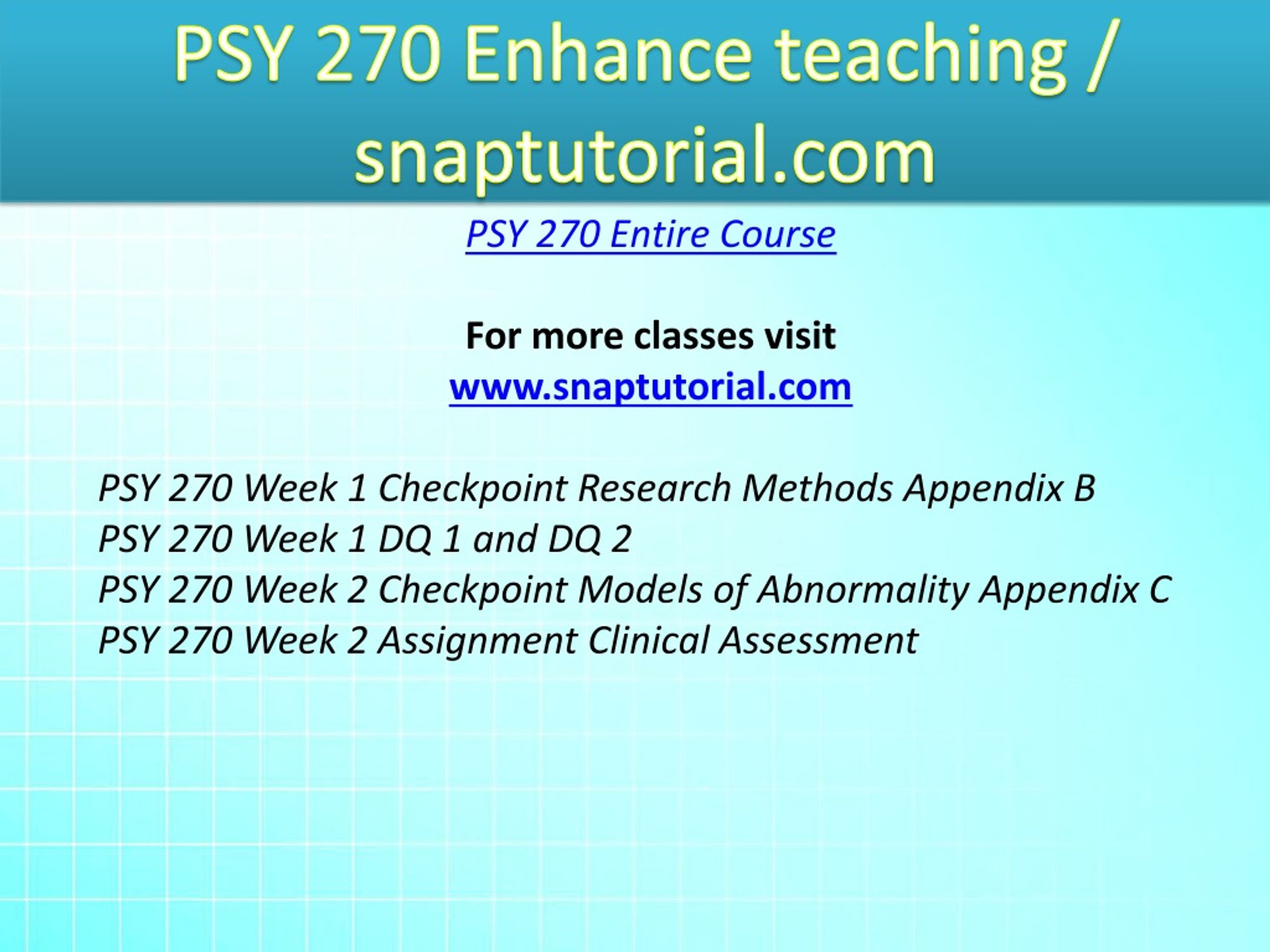 PSY 270 Enhance teaching / snaptutorial.com

PSY 270 Entire Course

For more classes visit
www.snaptutorial.com

PSY 270 Week 1 Checkpoint Research Methods Appendix B
PSY 270 Week 1 DQ 1 and DQ 2
PSY 270 Week 2 Checkpoint Models of Abnormality Appendix C
PSY 270 Week 2 Assignment Clinical Assessment